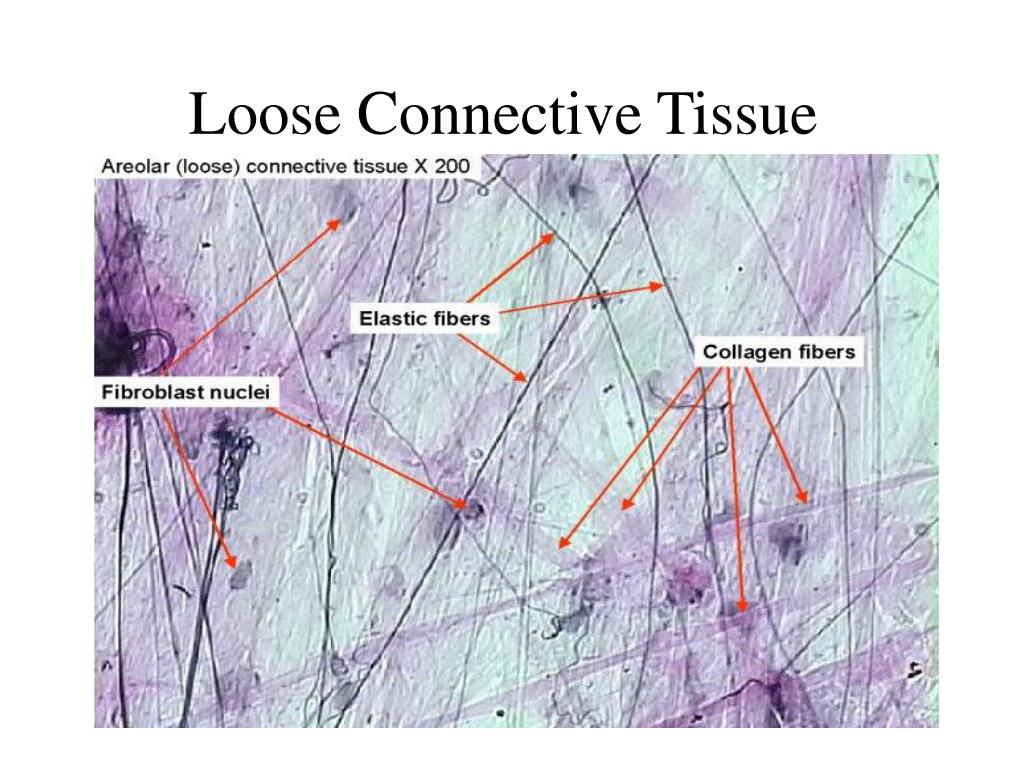 Loose Connective Tissue

Areolar (loose) connective tissue X 200

Elastic fibers

Collagen fibers

Fibroblast nuclei